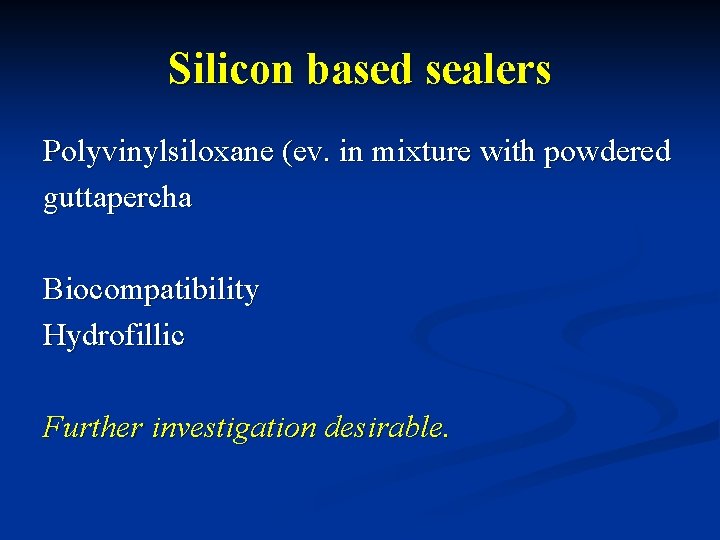 Silicon based sealers

Polyvinylsiloxane (ev. in mixture with powdered guttapercha

Biocompatibility
Hydrofillic

Further investigation desirable.